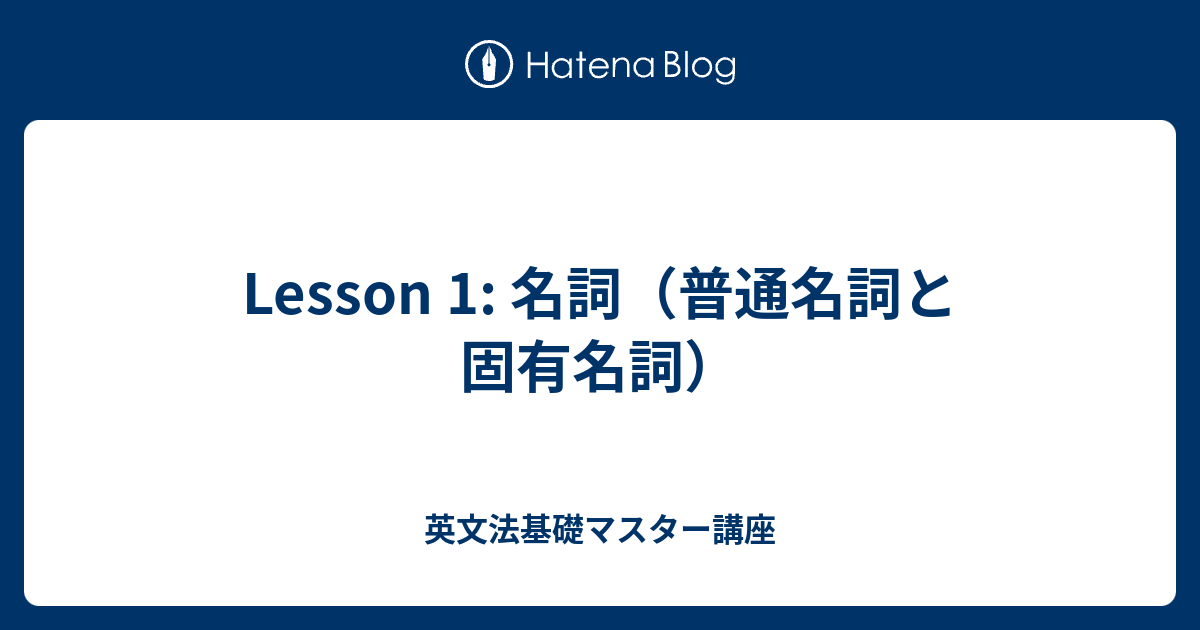 Hatena Blog

Lesson 1: 名詞（普通名詞と固有名詞）

英文法基礎マスター講座